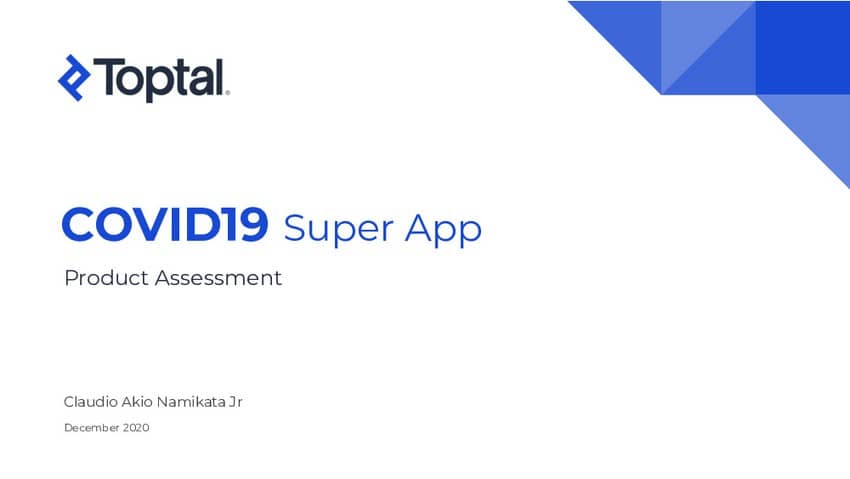 Toptal.

COVID19 Super App

Product Assessment

Claudio Akio Namikata Jr

December 2020